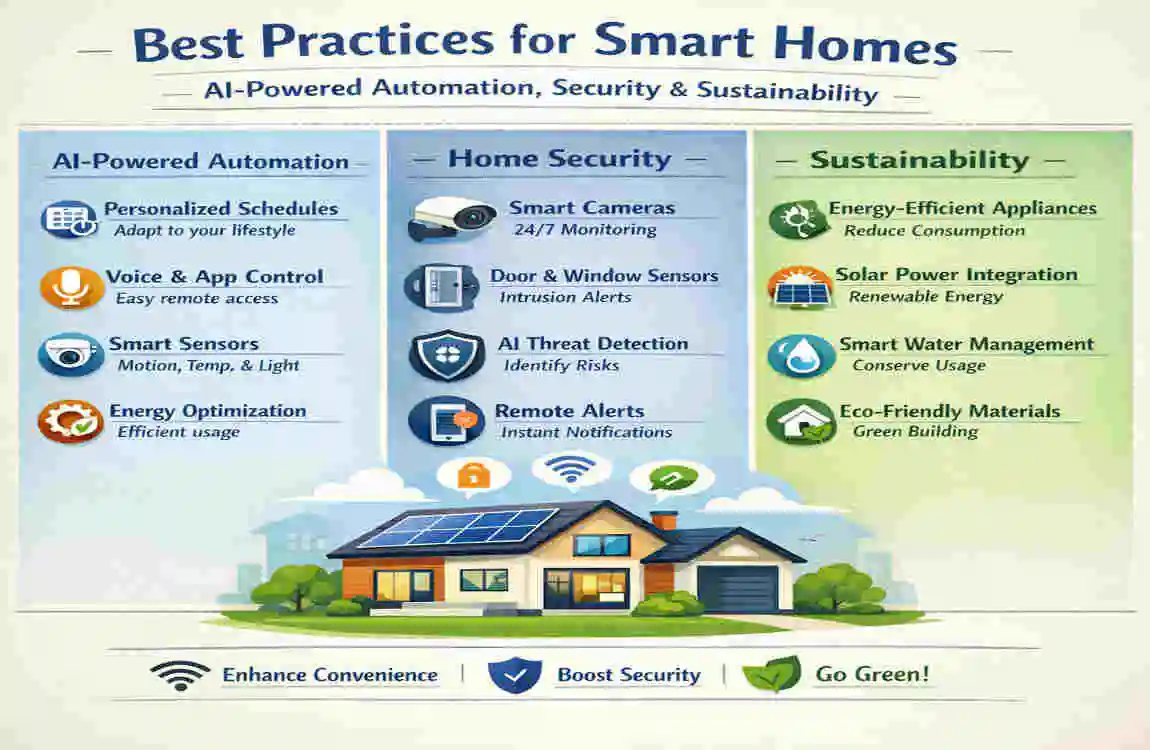 Best Practices for Smart Homes

AI-Powered Automation, Security & Sustainability

AI-Powered Automation

Personalized Schedules
Adapt to your lifestyle

Voice & App Control
Easy remote access

Smart Sensors
Motion, Temp, & Light

Energy Optimization
Efficient usage

Home Security

Smart Cameras
24/7 Monitoring

Door & Window Sensors
Intrusion Alerts

AI Threat Detection
Identify Risks

Remote Alerts
Instant Notifications

Sustainability

Energy-Efficient Appliances
Reduce Consumption

Solar Power Integration
Renewable Energy

Smart Water Management
Conserve Usage

Eco-Friendly Materials
Green Building

Enhance Convenience | Boost Security | Go Green!